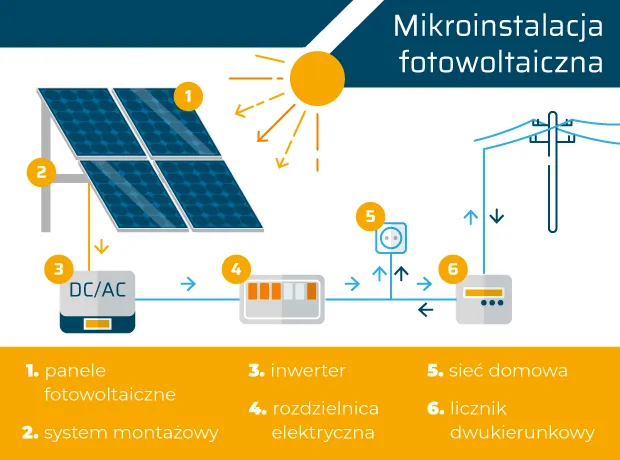 Mikroinstalacja fotowoltaiczna

1

2

3

DC/AC

4

5

6

1. panele fotowoltaiczne

2. system montażowy

3. inwerter

4. rozdzielnica elektryczna

5. sieć domowa

6. licznik dwukierunkowy